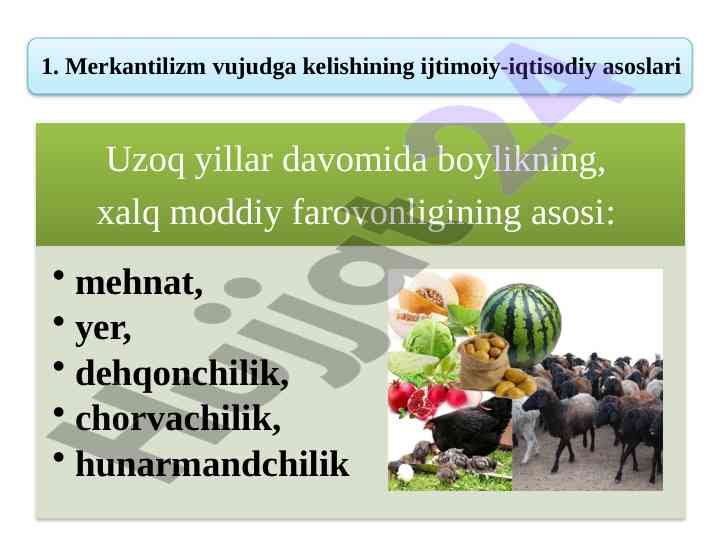 1. Merkantilizm vujudga kelishining ijtimoiy-iqtisodiy asoslari

Uzoq yillar davomida boylikning, xalq moddiy farovonligining asosi:

• mehnat,
• yer,
• dehqonchilik,
• chorvachilik,
• hunarmandchilik

Hujjat24